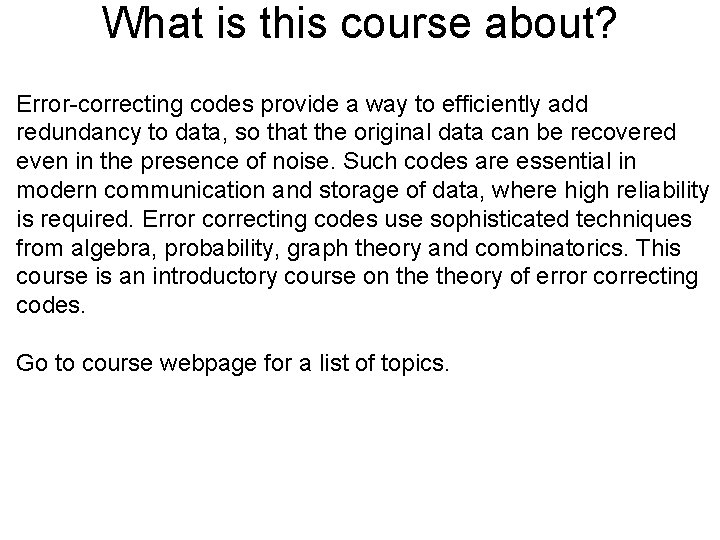 What is this course about?

Error-correcting codes provide a way to efficiently add redundancy to data, so that the original data can be recovered even in the presence of noise. Such codes are essential in modern communication and storage of data, where high reliability is required. Error correcting codes use sophisticated techniques from algebra, probability, graph theory and combinatorics. This course is an introductory course on the theory of error correcting codes.

Go to course webpage for a list of topics.